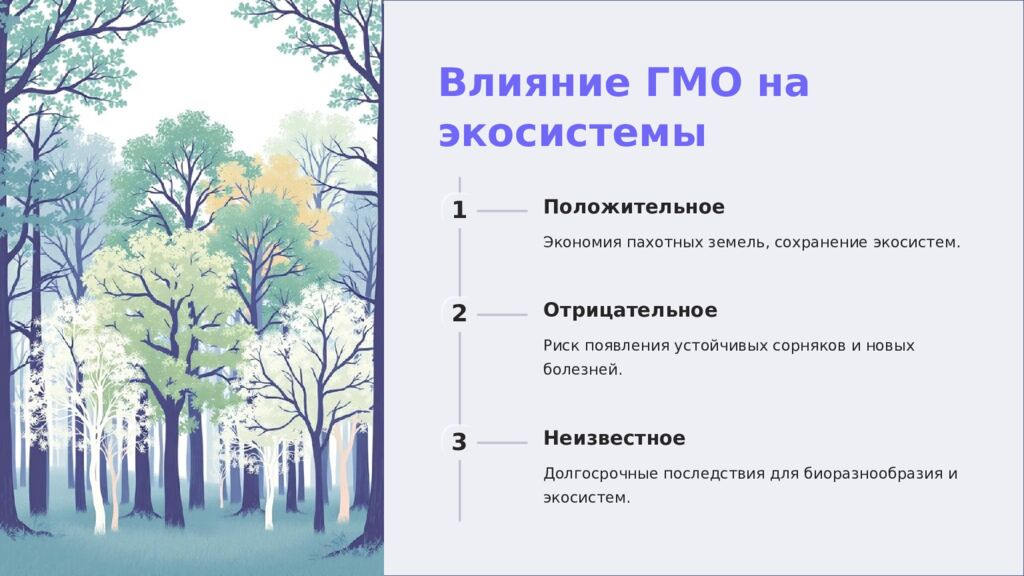 Влияние ГМО на экосистемы

1

Положительное

Экономия пахотных земель, сохранение экосистем.

2

Отрицательное

Риск появления устойчивых сорняков и новых болезней.

3

Неизвестное

Долгосрочные последствия для биоразнообразия и экосистем.